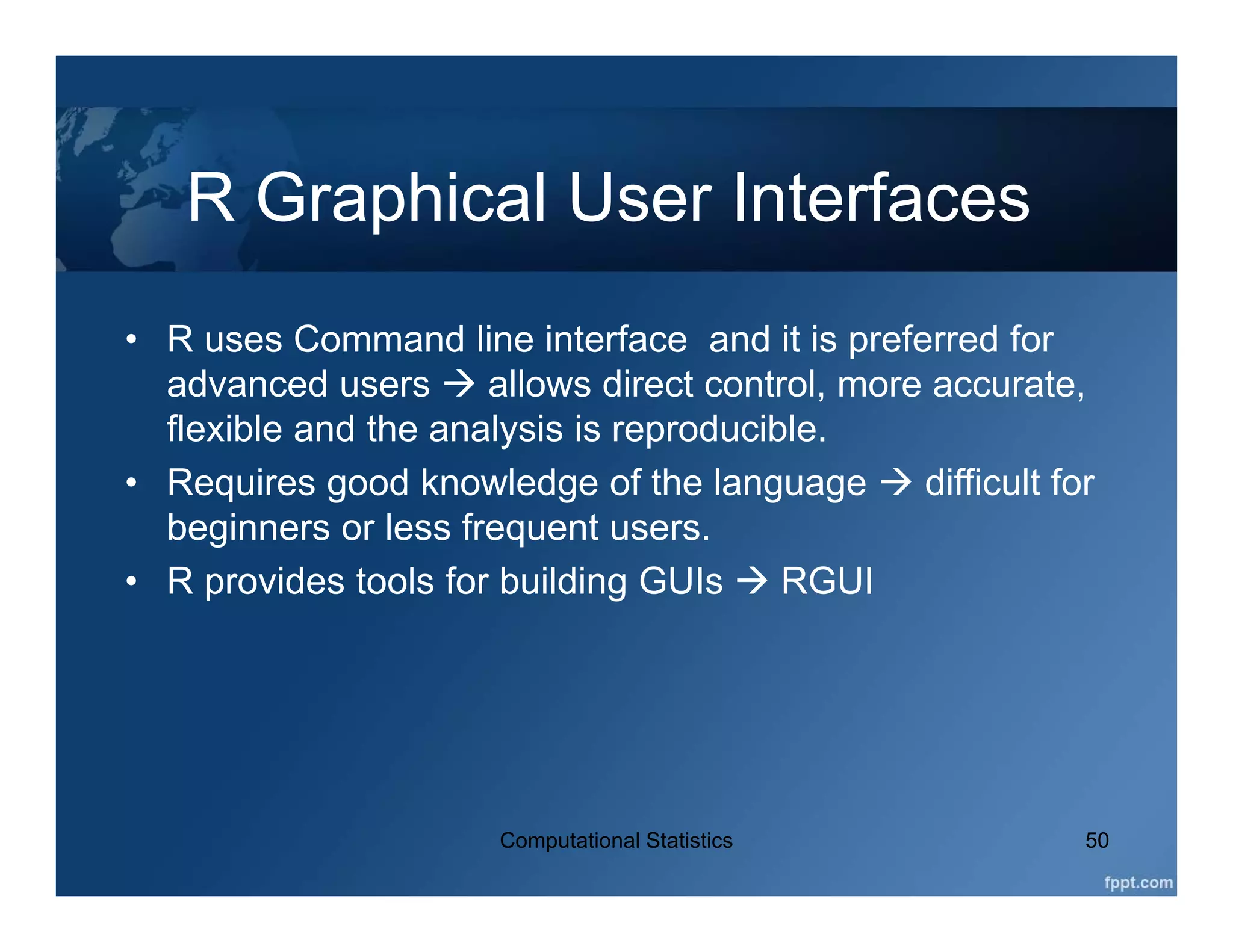 R Graphical User Interfaces

• R uses Command line interface and it is preferred for advanced users → allows direct control, more accurate, flexible and the analysis is reproducible.
• Requires good knowledge of the language → difficult for beginners or less frequent users.
• R provides tools for building GUIs → RGUI

Computational Statistics

50

fppt.com